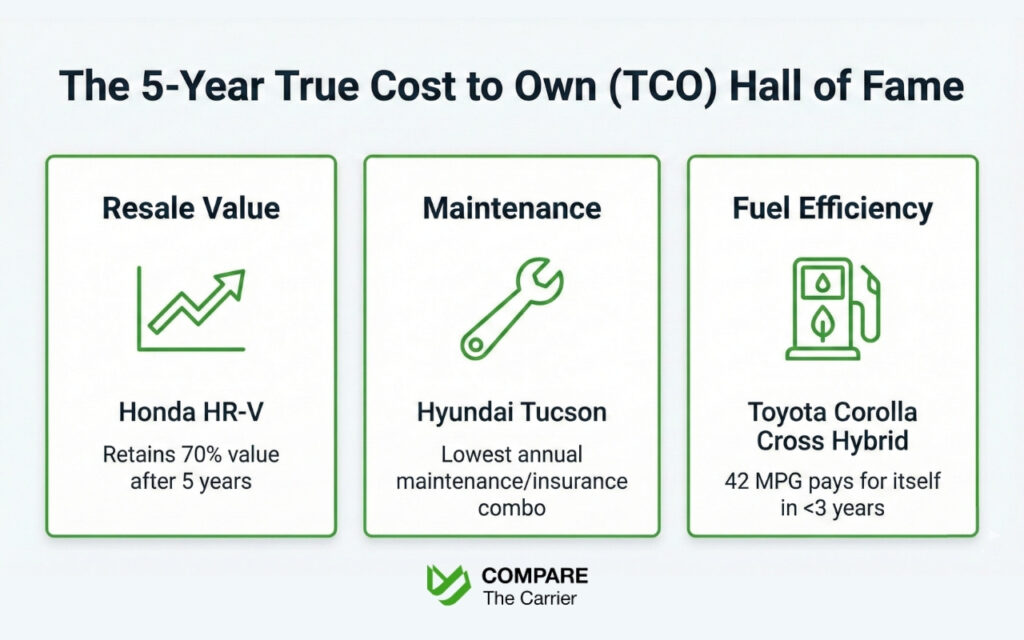 The 5-Year True Cost to Own (TCO) Hall of Fame

Resale Value

Honda HR-V

Retains 70% value after 5 years

Maintenance

Hyundai Tucson

Lowest annual maintenance/insurance combo

Fuel Efficiency

Toyota Corolla Cross Hybrid

42 MPG pays for itself in <3 years

COMPARE
The Carrier